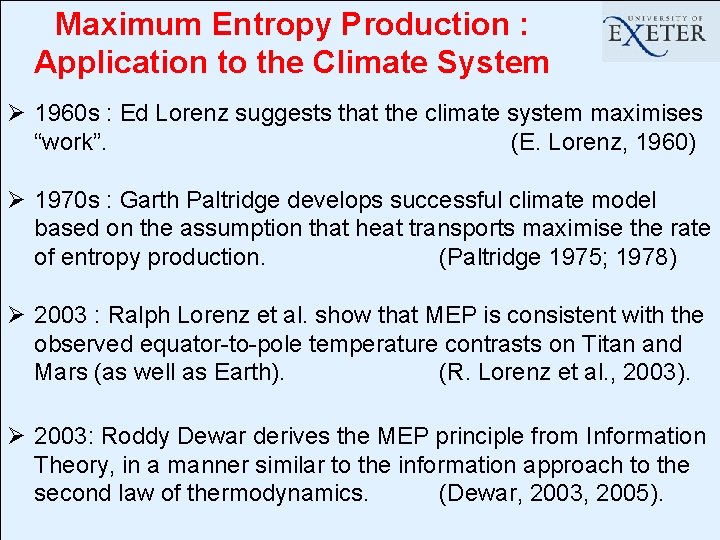 Maximum Entropy Production : Application to the Climate System

UNIVERSITY OF EXETER

➢ 1960s : Ed Lorenz suggests that the climate system maximises "work". (E. Lorenz, 1960)

➢ 1970s : Garth Paltridge develops successful climate model based on the assumption that heat transports maximise the rate of entropy production. (Paltridge 1975; 1978)

➢ 2003 : Ralph Lorenz et al. show that MEP is consistent with the observed equator-to-pole temperature contrasts on Titan and Mars (as well as Earth). (R. Lorenz et al., 2003).

➢ 2003: Roddy Dewar derives the MEP principle from Information Theory, in a manner similar to the information approach to the second law of thermodynamics. (Dewar, 2003, 2005).